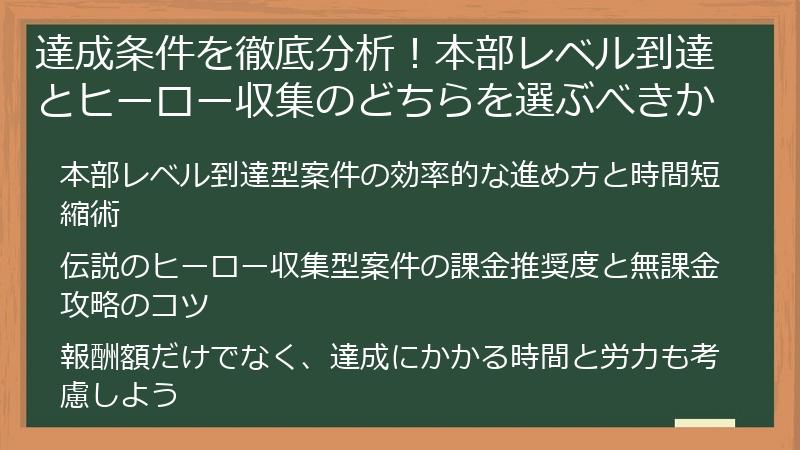 達成条件を徹底分析！本部レベル到達とヒーロー収集のどちらを選ぶべきか

本部レベル到達型案件の効率的な進め方と時間短縮術

伝説のヒーロー収集型案件の課金推奨度と無課金攻略のコツ

報酬額だけでなく、達成にかかる時間と労力も考慮しよう